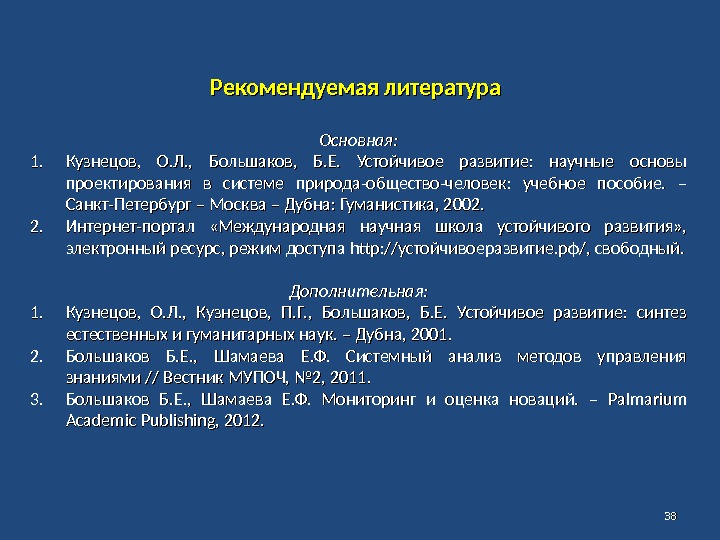 Рекомендуемая литература

Основная:

1. Кузнецов, О.Л., Большаков, Б.Е. Устойчивое развитие: научные основы проектирования в системе природа-общество-человек: учебное пособие. – Санкт-Петербург – Москва – Дубна: Гуманистика, 2002.
2. Интернет-портал «Международная научная школа устойчивого развития», электронный ресурс, режим доступа http://устойчивоеразвитие.рф/, свободный.

Дополнительная:

1. Кузнецов, О.Л., Кузнецов, П.Г., Большаков, Б.Е. Устойчивое развитие: синтез естественных и гуманитарных наук. – Дубна, 2001.
2. Большаков Б.Е., Шамаева Е.Ф. Системный анализ методов управления знаниями // Вестник МУПОЧ, №2, 2011.
3. Большаков Б.Е., Шамаева Е.Ф. Мониторинг и оценка новаций. – Palmarium Academic Publishing, 2012.

38